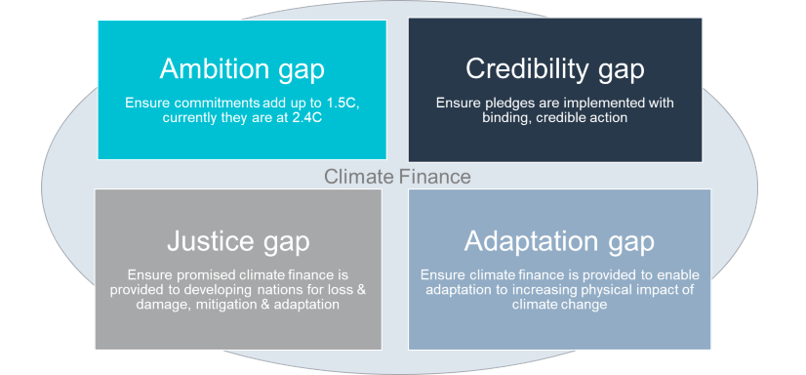 Ambition gap

Ensure commitments add up to 1.5C, currently they are at 2.4C

Credibility gap

Ensure pledges are implemented with binding, credible action

Climate Finance

Justice gap

Ensure promised climate finance is provided to developing nations for loss & damage, mitigation & adaptation

Adaptation gap

Ensure climate finance is provided to enable adaptation to increasing physical impact of climate change